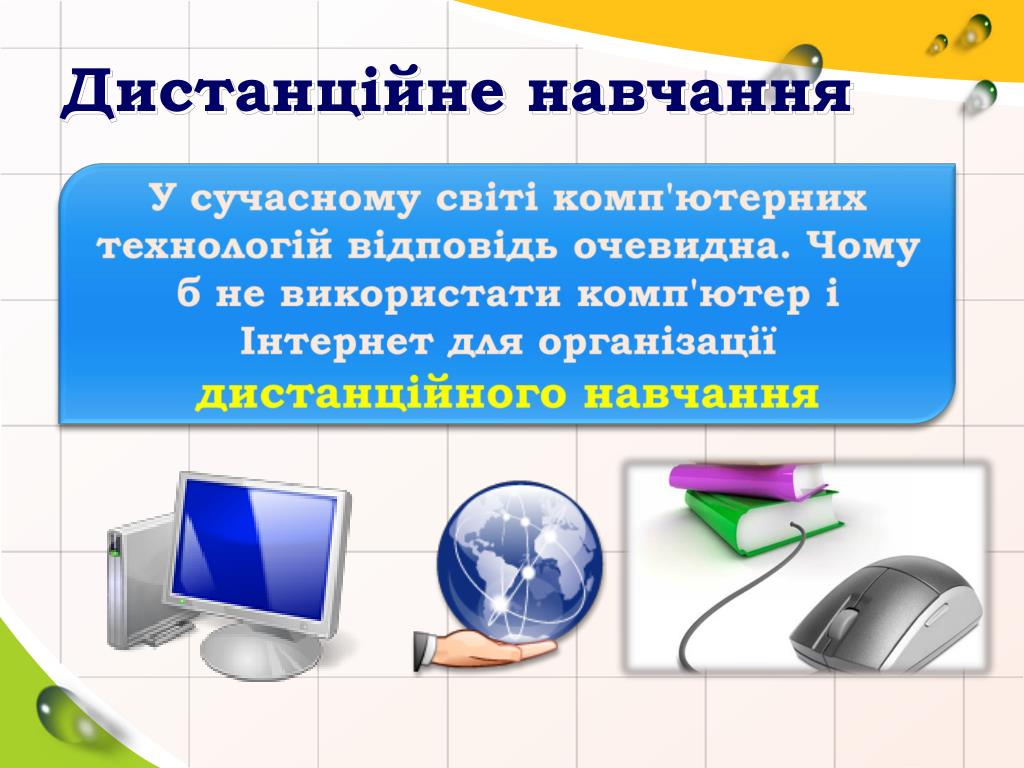 Дистанційне навчання

У сучасному світі комп'ютерних технологій відповідь очевидна. Чому б не використати комп'ютер і Інтернет для організації дистанційного навчання